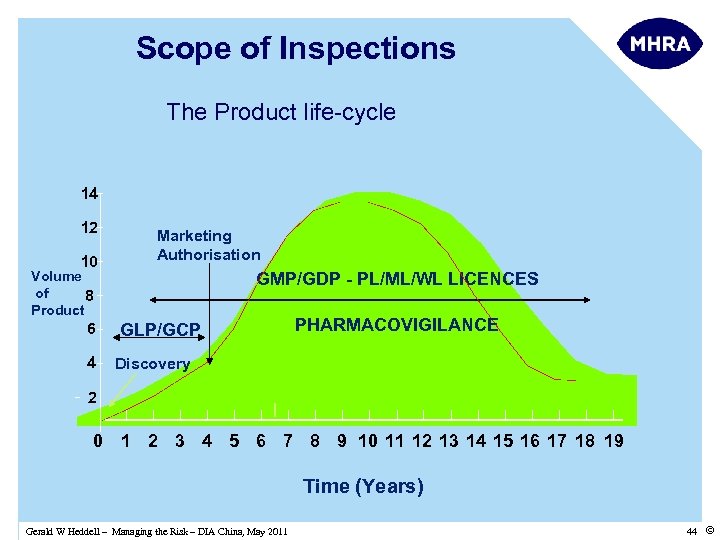 Scope of Inspections

MHRA

The Product life-cycle

14
12
10
8
6
4
2

Volume of Product

Marketing Authorisation

GMP/GDP - PL/ML/WL LICENCES

PHARMACOVIGILANCE

GLP/GCP

Discovery

0 1 2 3 4 5 6 7 8 9 10 11 12 13 14 15 16 17 18 19

Time (Years)

Gerald W Heddell – Managing the Risk – DIA China, May 2011

44 ©